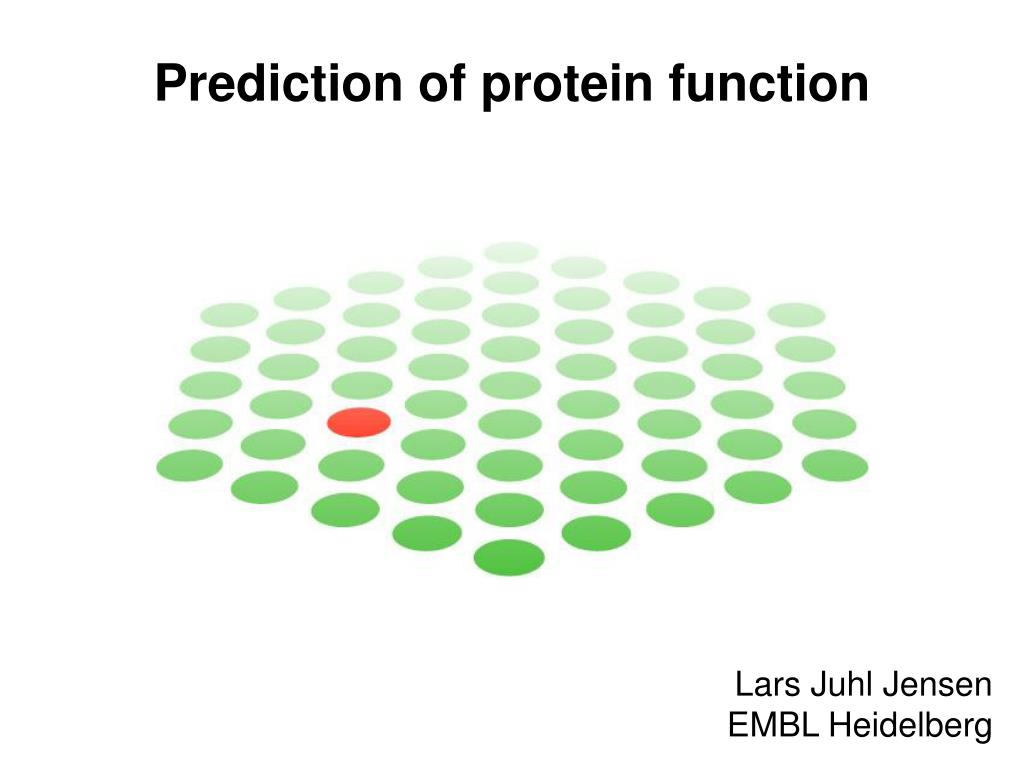 Prediction of protein function

Lars Juhl Jensen
EMBL Heidelberg